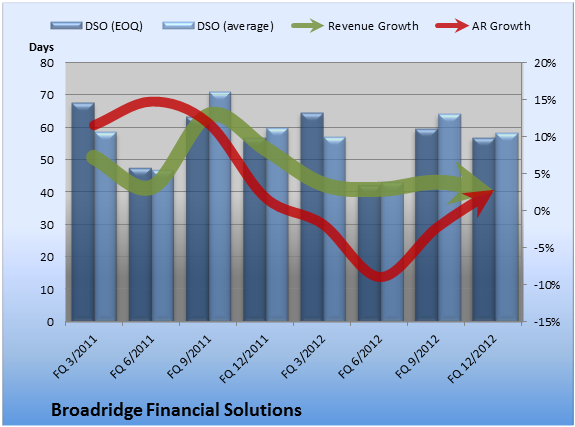 DSO (EOQ) DSO (average) Revenue Growth AR Growth

Days

80
70
60
50
40
30
20
10
0

20%
15%
10%
5%
0%
-5%
-10%
-15%

FQ 3/2011
FQ 6/2011
FQ 9/2011
FQ 12/2011
FQ 3/2012
FQ 6/2012
FQ 9/2012
FQ 12/2012

Broadridge Financial Solutions